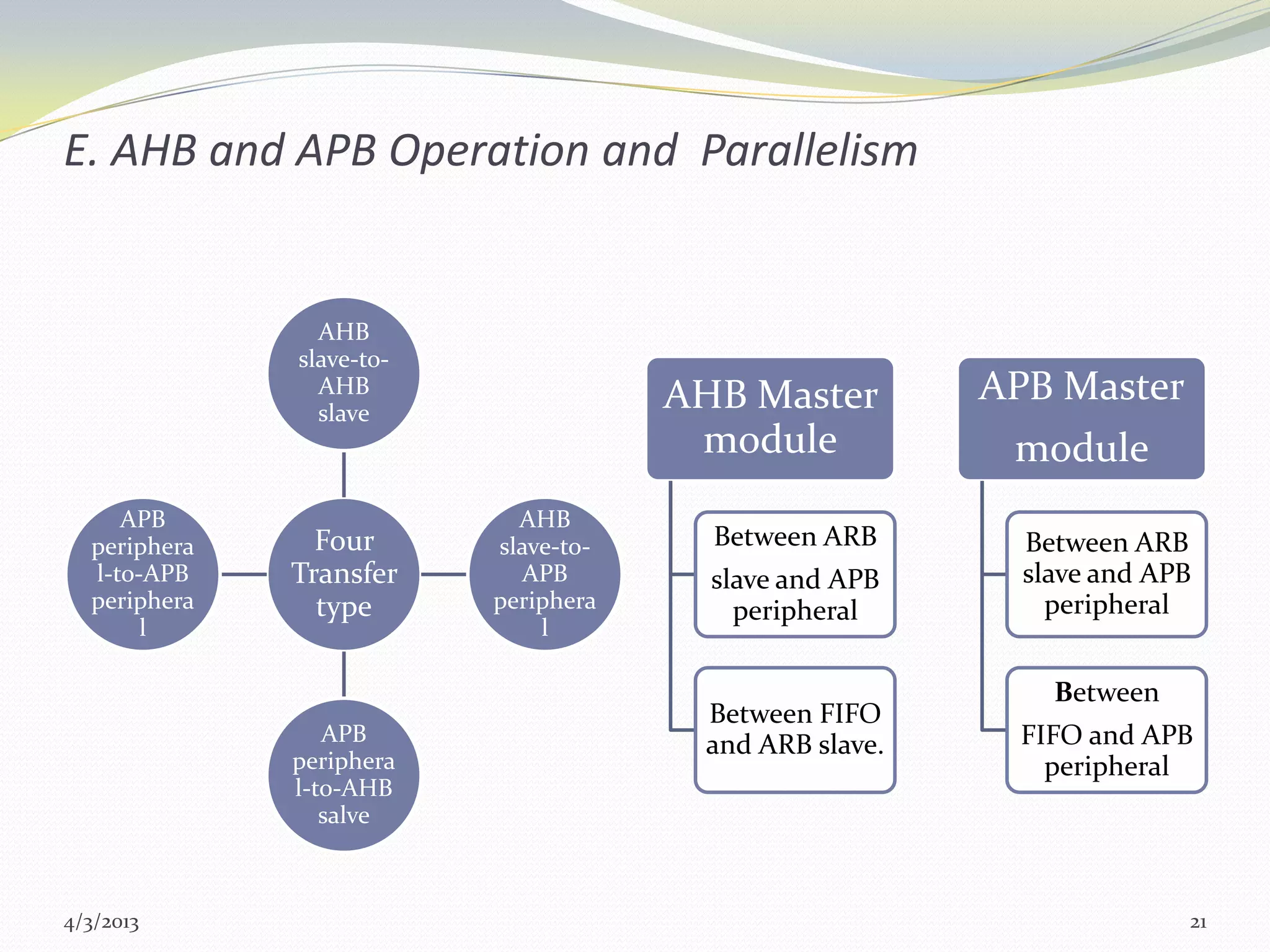 E. AHB and APB Operation and Parallelism

AHB slave-to-AHB slave

APB peripheral-to-APB peripheral

Four Transfer type

AHB slave-to-APB peripheral

APB peripheral-to-AHB salve

AHB Master module

Between ARB slave and APB peripheral

Between FIFO and ARB slave.

APB Master module

Between ARB slave and APB peripheral

Between FIFO and APB peripheral

4/3/2013

21